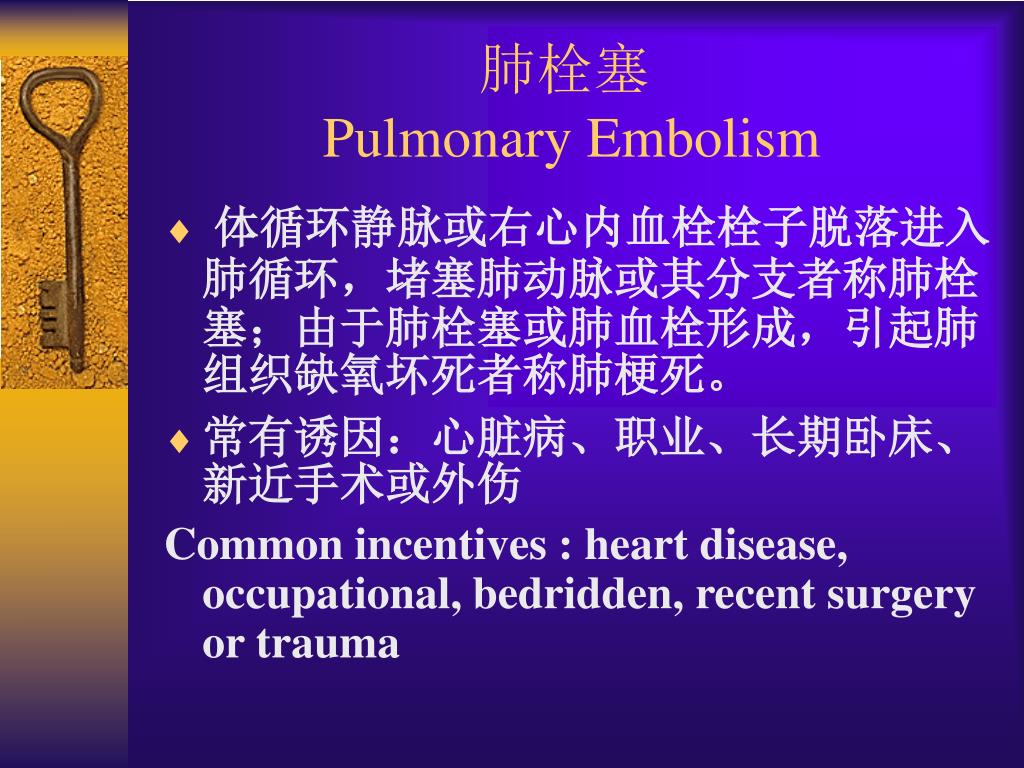 肺栓塞
Pulmonary Embolism

♦ 体循环静脉或右心内血栓栓子脱落进入肺循环，堵塞肺动脉或其分支者称肺栓塞；由于肺栓塞或肺血栓形成，引起肺组织缺氧坏死者称肺梗死。

♦ 常有诱因：心脏病、职业、长期卧床、新近手术或外伤

Common incentives : heart disease, occupational, bedridden, recent surgery or trauma